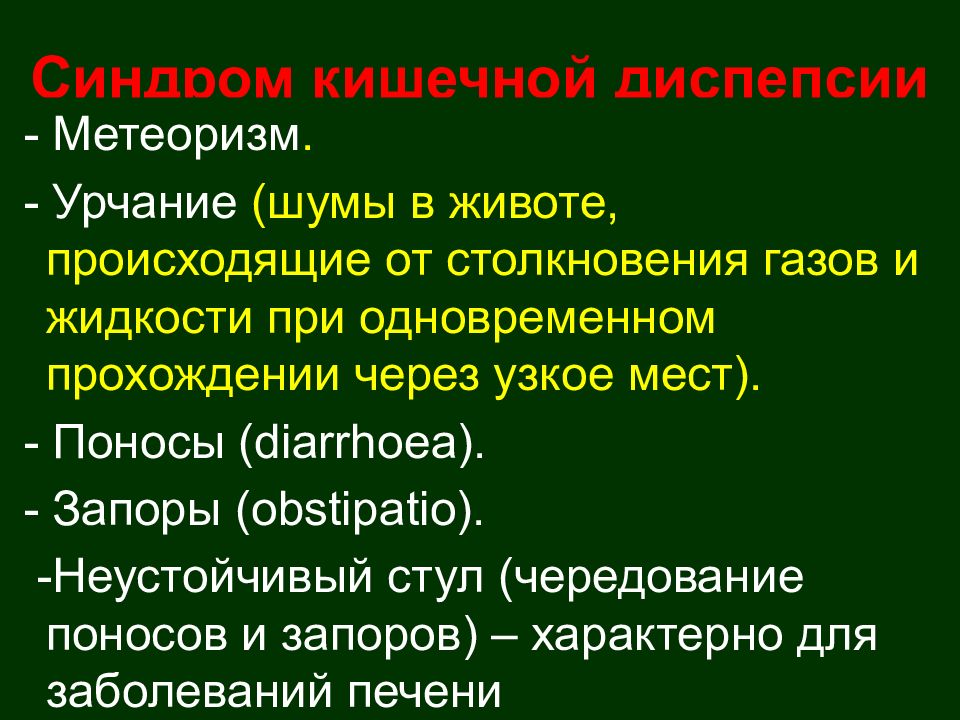 Синдром кишечной диспепсии

- Метеоризм.

- Урчание (шумы в животе, происходящие от столкновения газов и жидкости при одновременном прохождении через узкое мест).

- Поносы (diarrhoea).

- Запоры (obstipatio).

-Неустойчивый стул (чередование поносов и запоров) – характерно для заболеваний печени